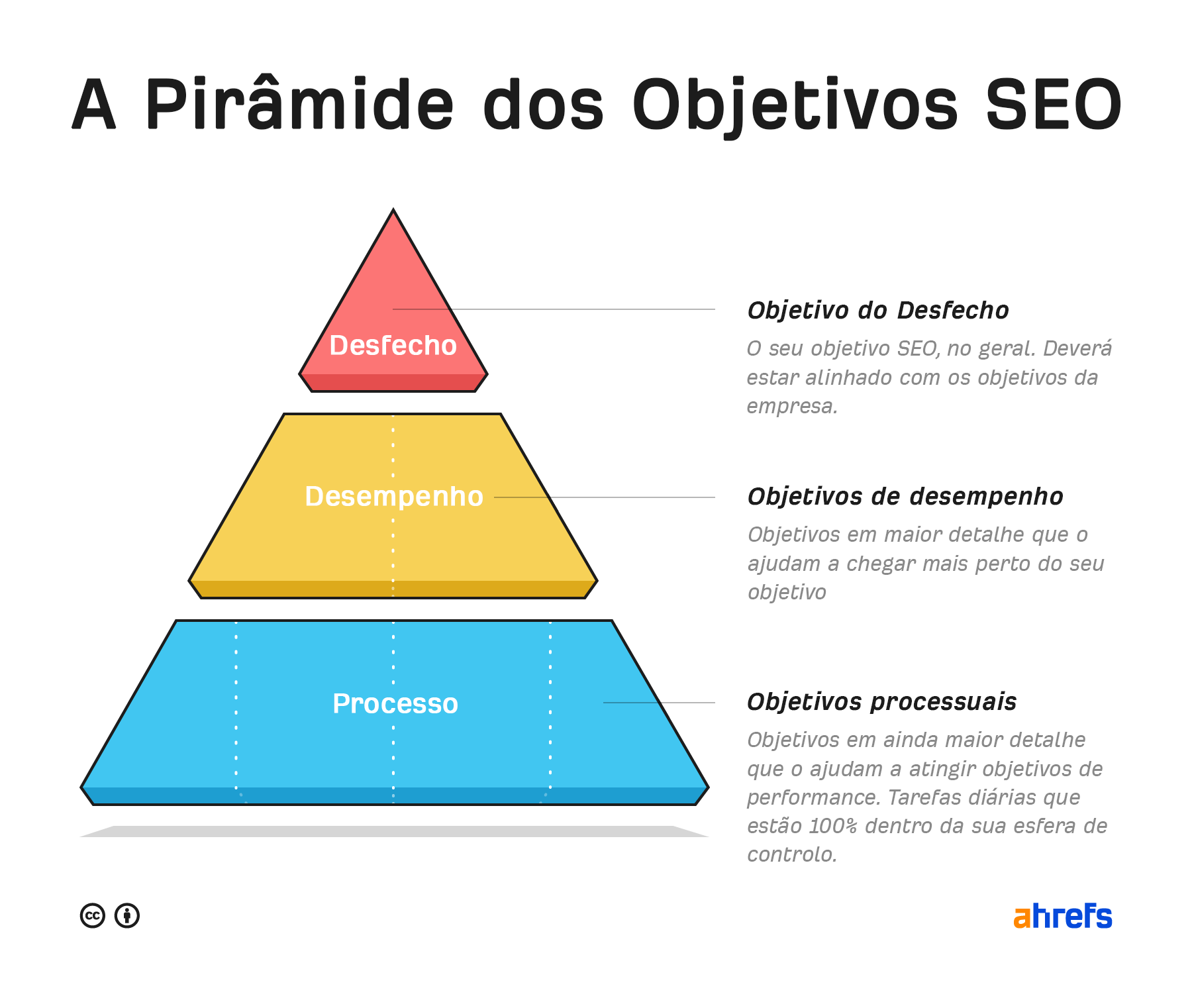 A Pirâmide dos Objetivos SEO

Desfecho

Desempenho

Processo

Objetivo do Desfecho

O seu objetivo SEO, no geral. Deverá estar alinhado com os objetivos da empresa.

Objetivos de desempenho

Objetivos em maior detalhe que o ajudam a chegar mais perto do seu objetivo

Objetivos processuais

Objetivos em ainda maior detalhe que o ajudam a atingir objetivos de performance. Tarefas diárias que estão 100% dentro da sua esfera de controlo.

cc

ahrefs